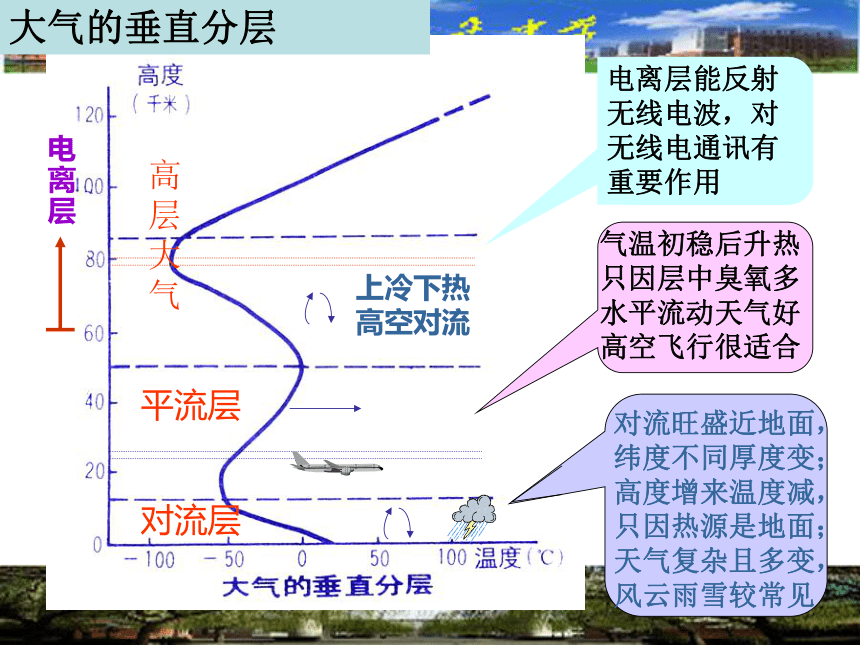 大气的垂直分层

高度
(千米)

120
100
80
60
40
20
0

电离层

高层大气

上冷下热
高空对流

平流层

对流层

-100 -50 0 50 100 温度(℃)

大气的垂直分层

电离层能反射无线电波，对无线电通讯有重要作用

气温初稳后升热
只因层中臭氧多
水平流动天气好
高空飞行很适合

对流旺盛近地面，
纬度不同厚度变；
高度增来温度减，
只因热源是地面；
天气复杂且多变，
风云雨雪较常见